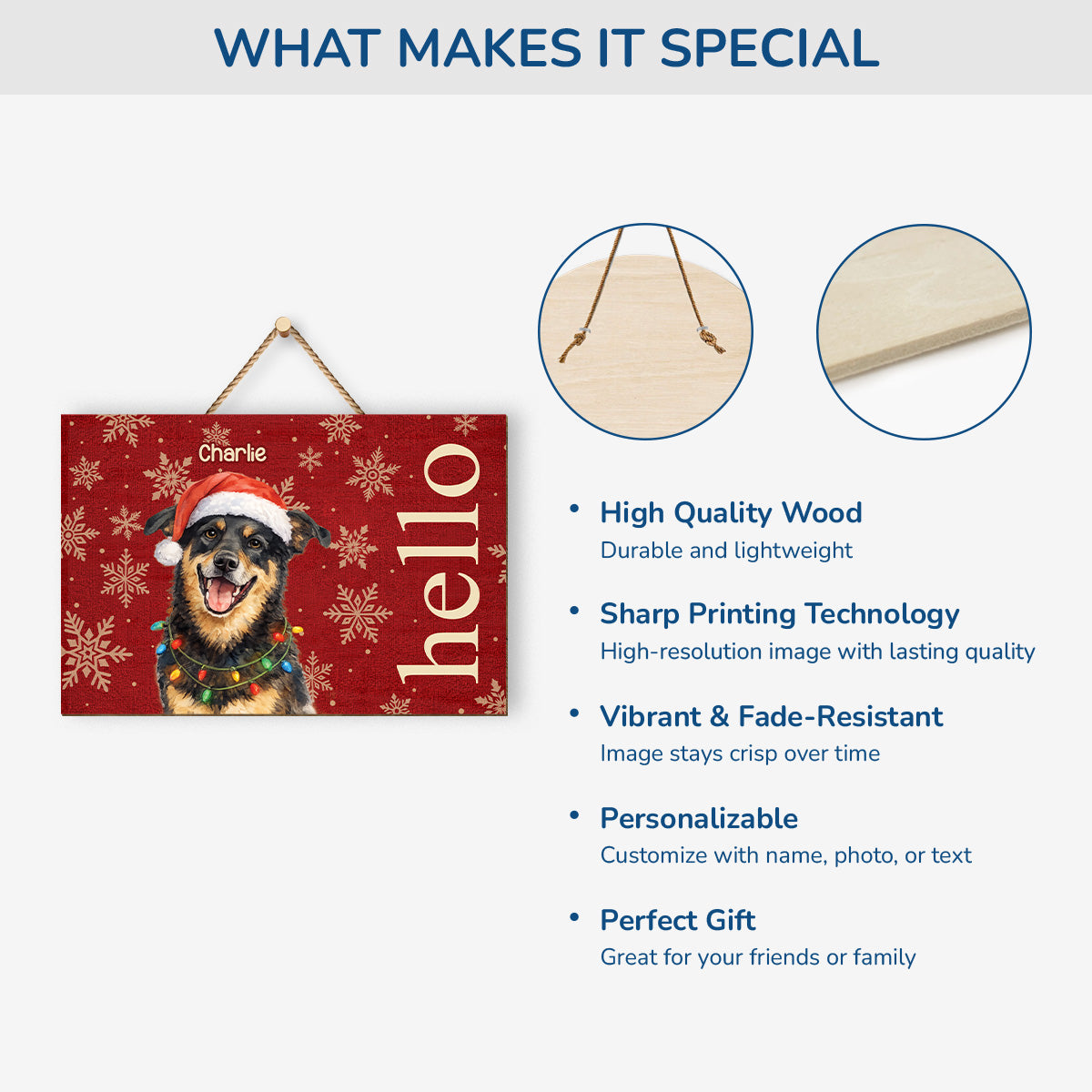 WHAT MAKES IT SPECIAL

Charlie

hello

• High Quality Wood
Durable and lightweight

• Sharp Printing Technology
High-resolution image with lasting quality

• Vibrant & Fade-Resistant
Image stays crisp over time

• Personalizable
Customize with name, photo, or text

• Perfect Gift
Great for your friends or family